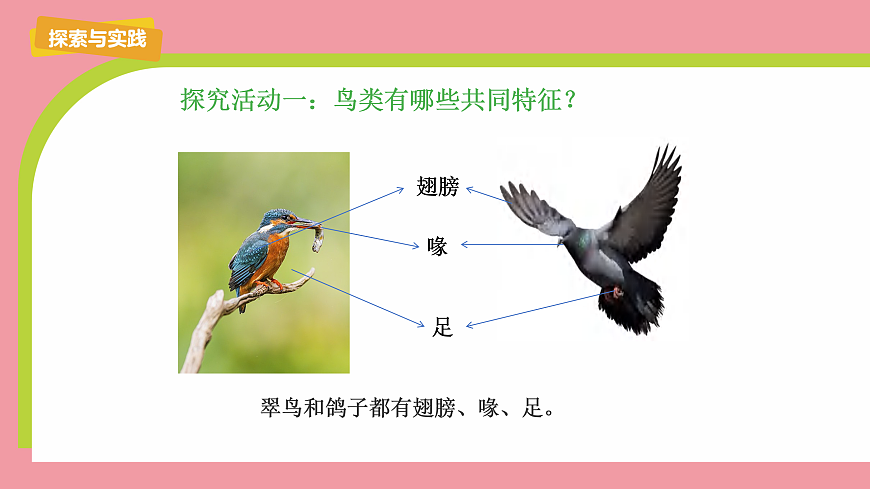 探索与实践

探究活动一：鸟类有哪些共同特征？

翅膀

喙

足

翠鸟和鸽子都有翅膀、喙、足。